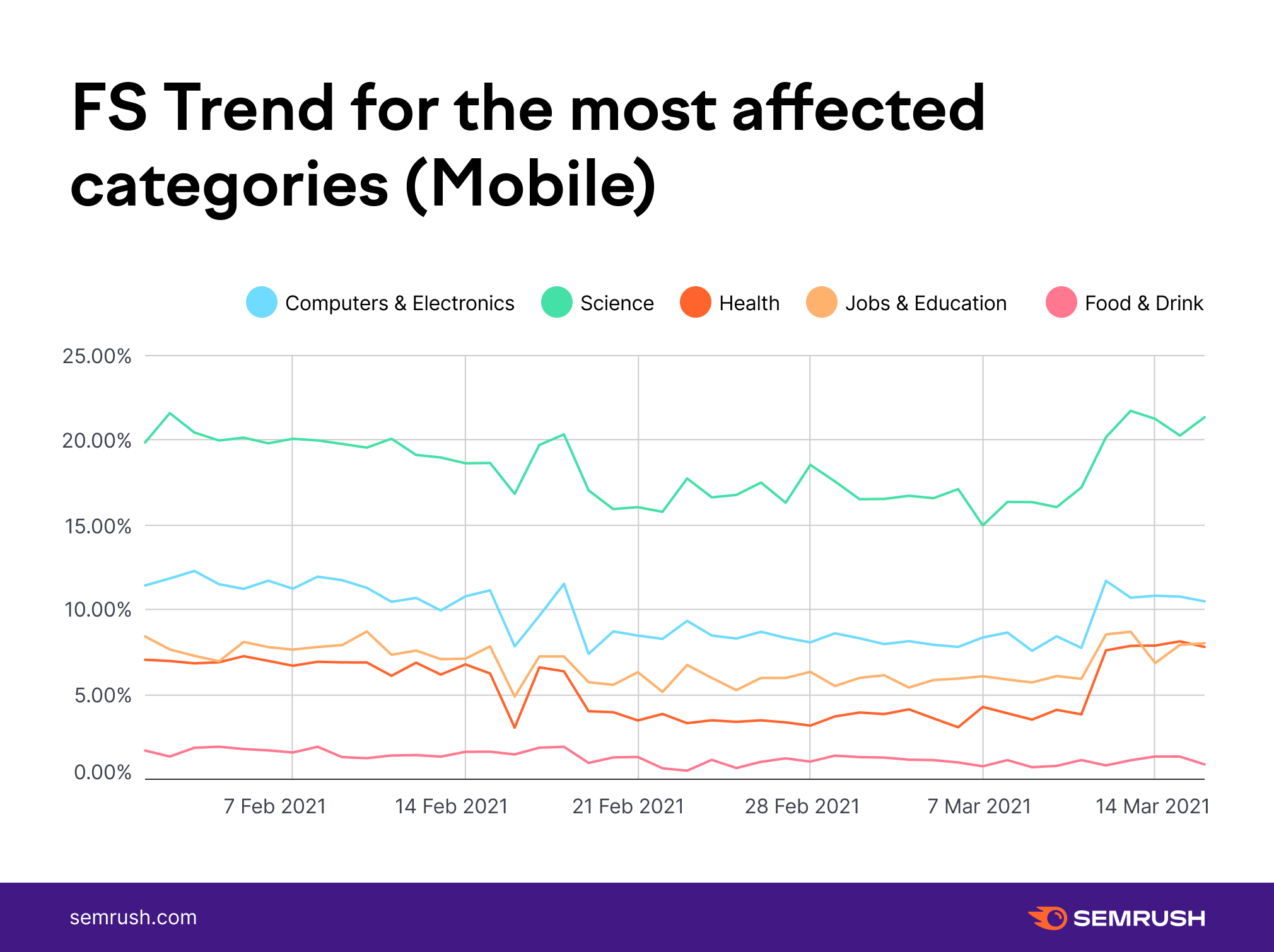 FS Trend for the most affected categories (Mobile)

Computers & Electronics
Science
Health
Jobs & Education
Food & Drink

25.00%
20.00%
15.00%
10.00%
5.00%
0.00%

7 Feb 2021
14 Feb 2021
21 Feb 2021
28 Feb 2021
7 Mar 2021
14 Mar 2021

semrush.com

SEMRUSH